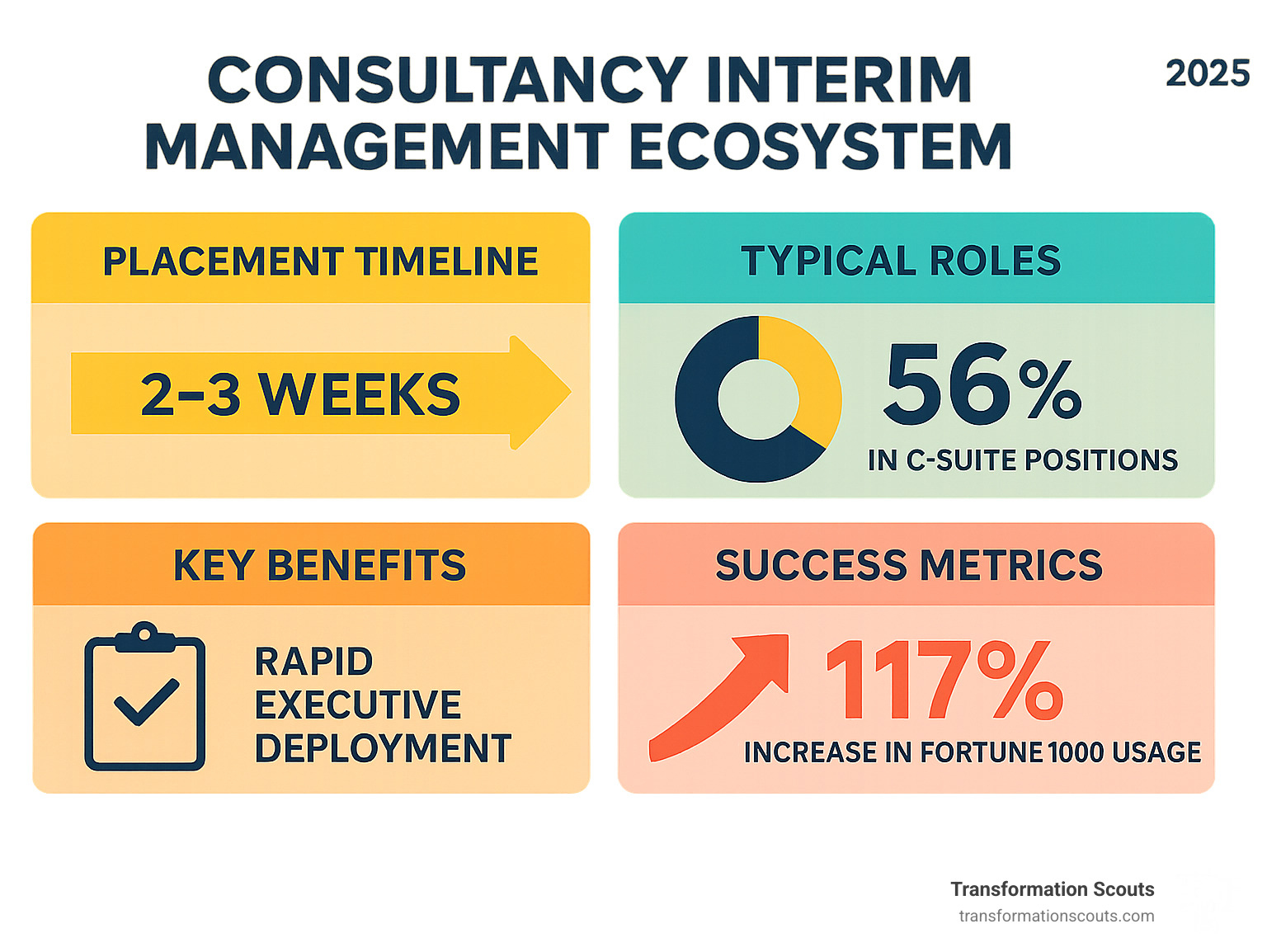 CONSULTANCY INTERIM MANAGEMENT ECOSYSTEM

2025

PLACEMENT TIMELINE

2–3 WEEKS

TYPICAL ROLES

56%

IN C-SUITE POSITIONS

KEY BENEFITS

RAPID EXECUTIVE DEPLOYMENT

SUCCESS METRICS

117%

INCREASE IN FORTUNE 1000 USAGE

Transformation Scouts
transformationscouts.com